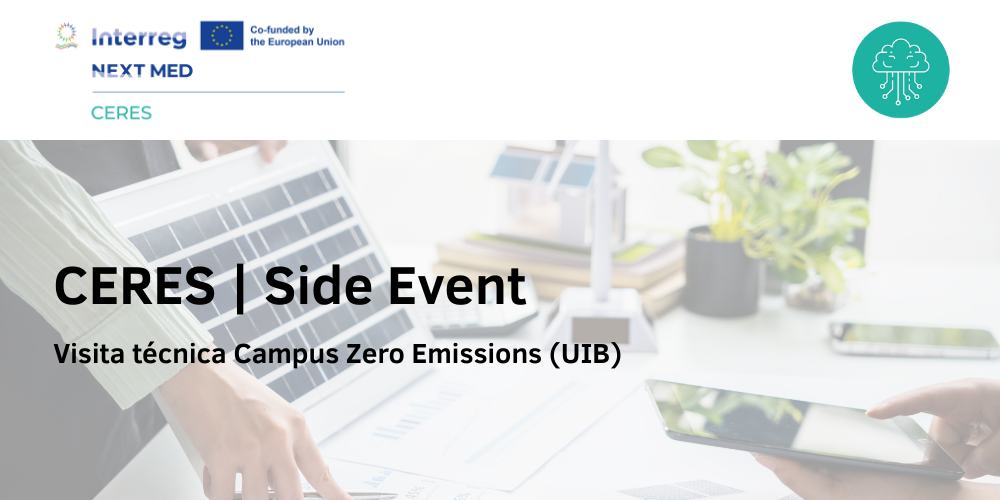 Interreg
Co-funded by the European Union
NEXT MED
CERES

CERES | Side Event
Visita técnica Campus Zero Emissions (UIB)